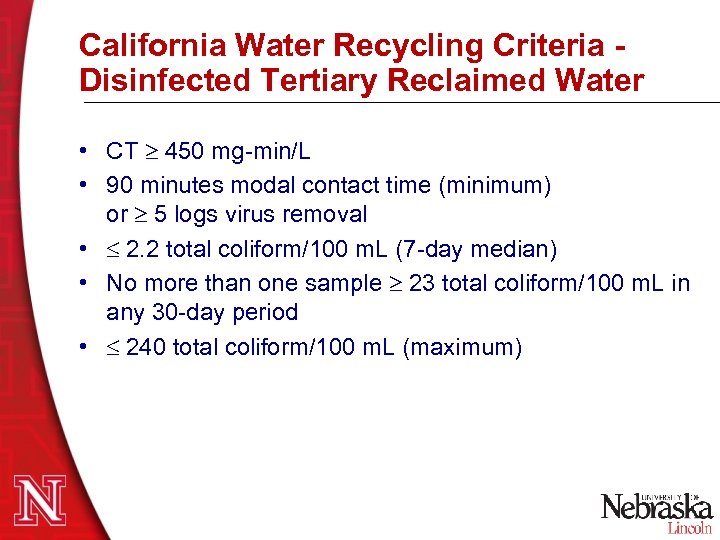 California Water Recycling Criteria - Disinfected Tertiary Reclaimed Water

• CT $\geq$ 450 mg-min/L
• 90 minutes modal contact time (minimum) or $\geq$ 5 logs virus removal
• $\leq$ 2.2 total coliform/100 mL (7-day median)
• No more than one sample $\geq$ 23 total coliform/100 mL in any 30-day period
• $\leq$ 240 total coliform/100 mL (maximum)

N

UNIVERSITY OF
Nebraska
Lincoln